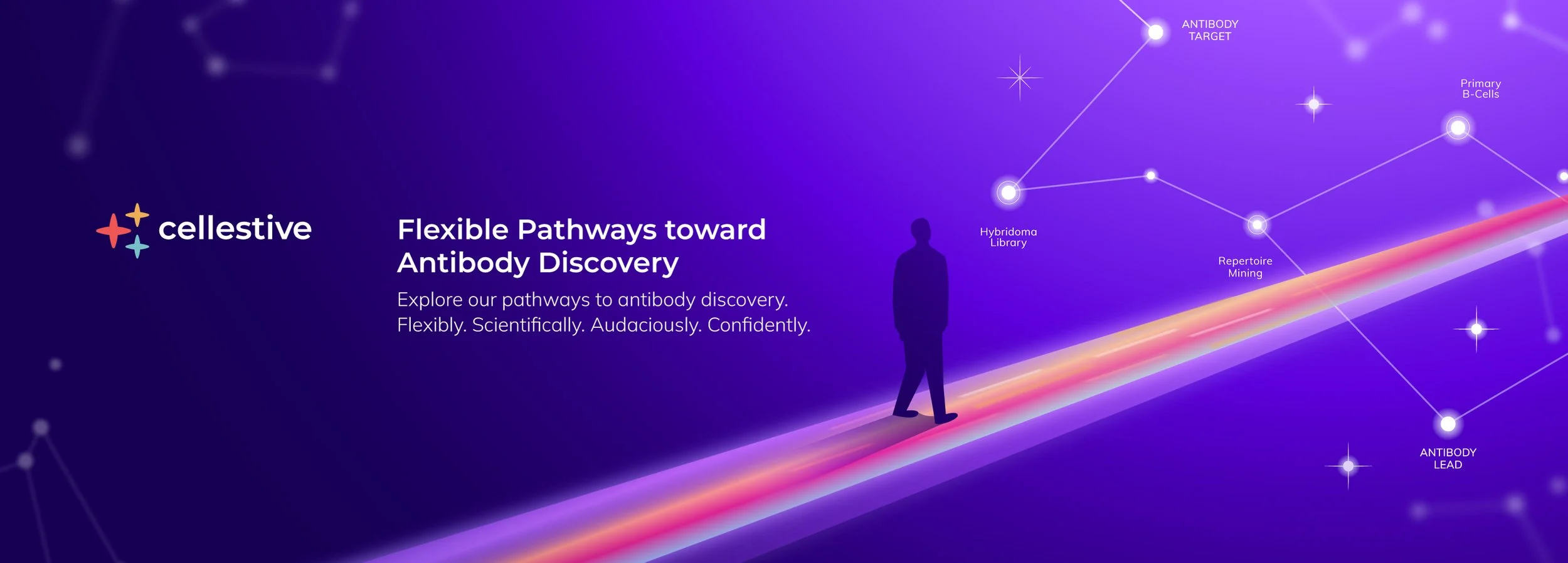 cellestive

Flexible Pathways toward Antibody Discovery

Explore our pathways to antibody discovery. Flexibly. Scientifically. Audaciously. Confidently.

ANTIBODY TARGET

Primary B-Cells

Hybridoma Library

Repertoire Mining

ANTIBODY LEAD